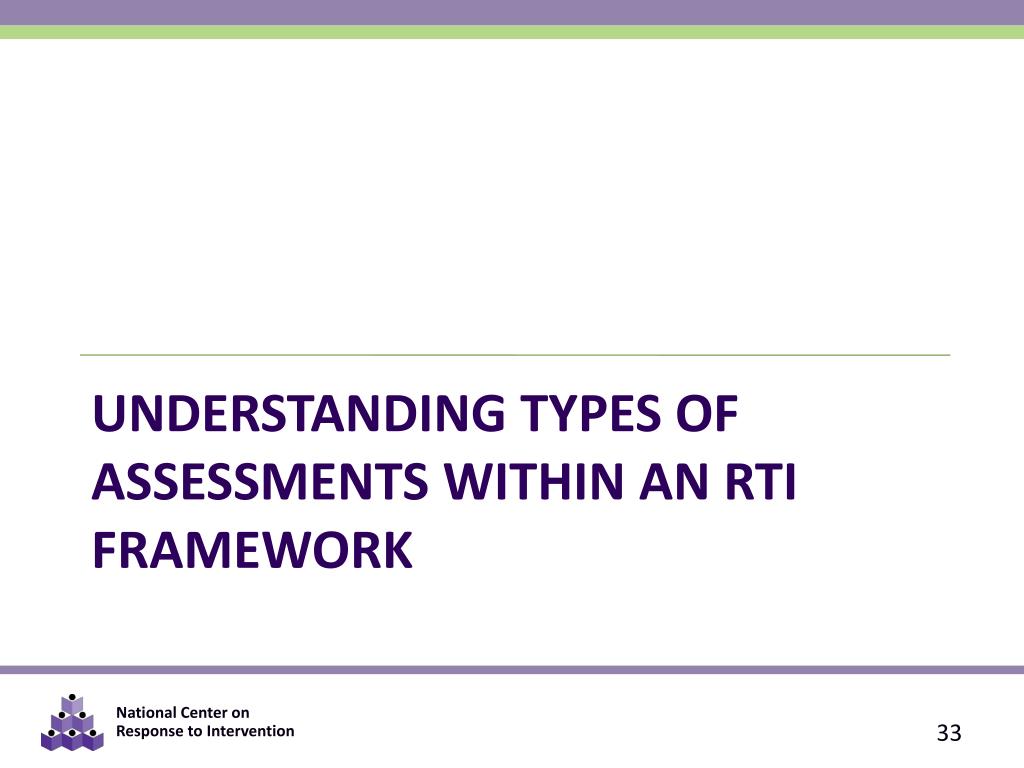 UNDERSTANDING TYPES OF ASSESSMENTS WITHIN AN RTI FRAMEWORK

National Center on
Response to Intervention

33